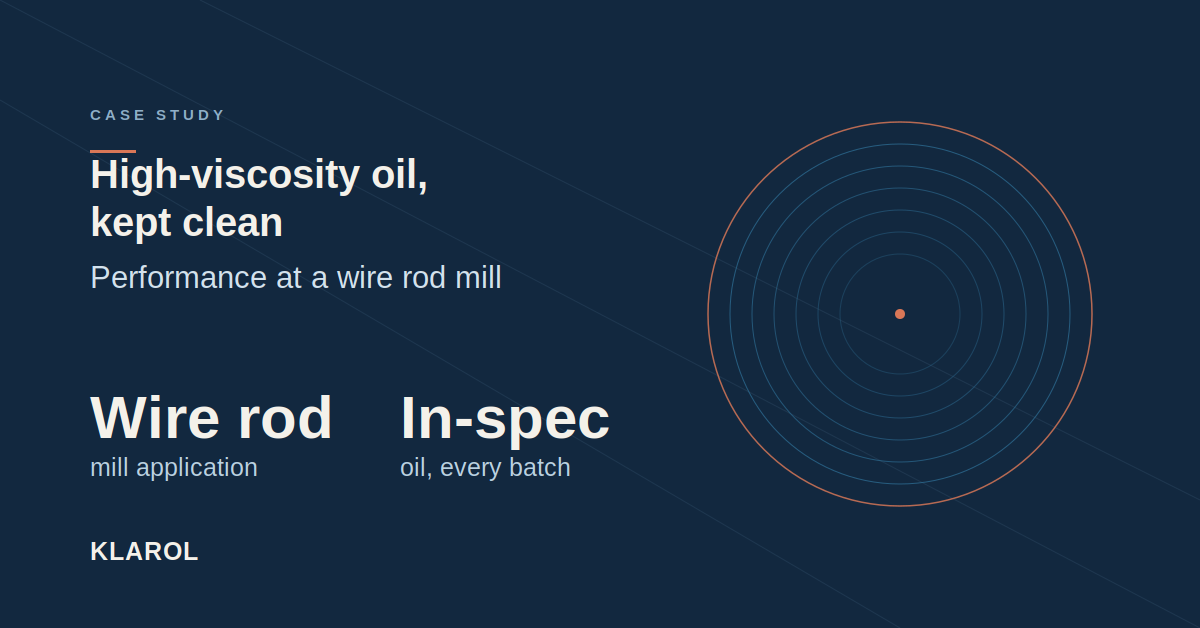 CASE STUDY

High-viscosity oil, kept clean

Performance at a wire rod mill

Wire rod
mill application

In-spec
oil, every batch

KLAROL